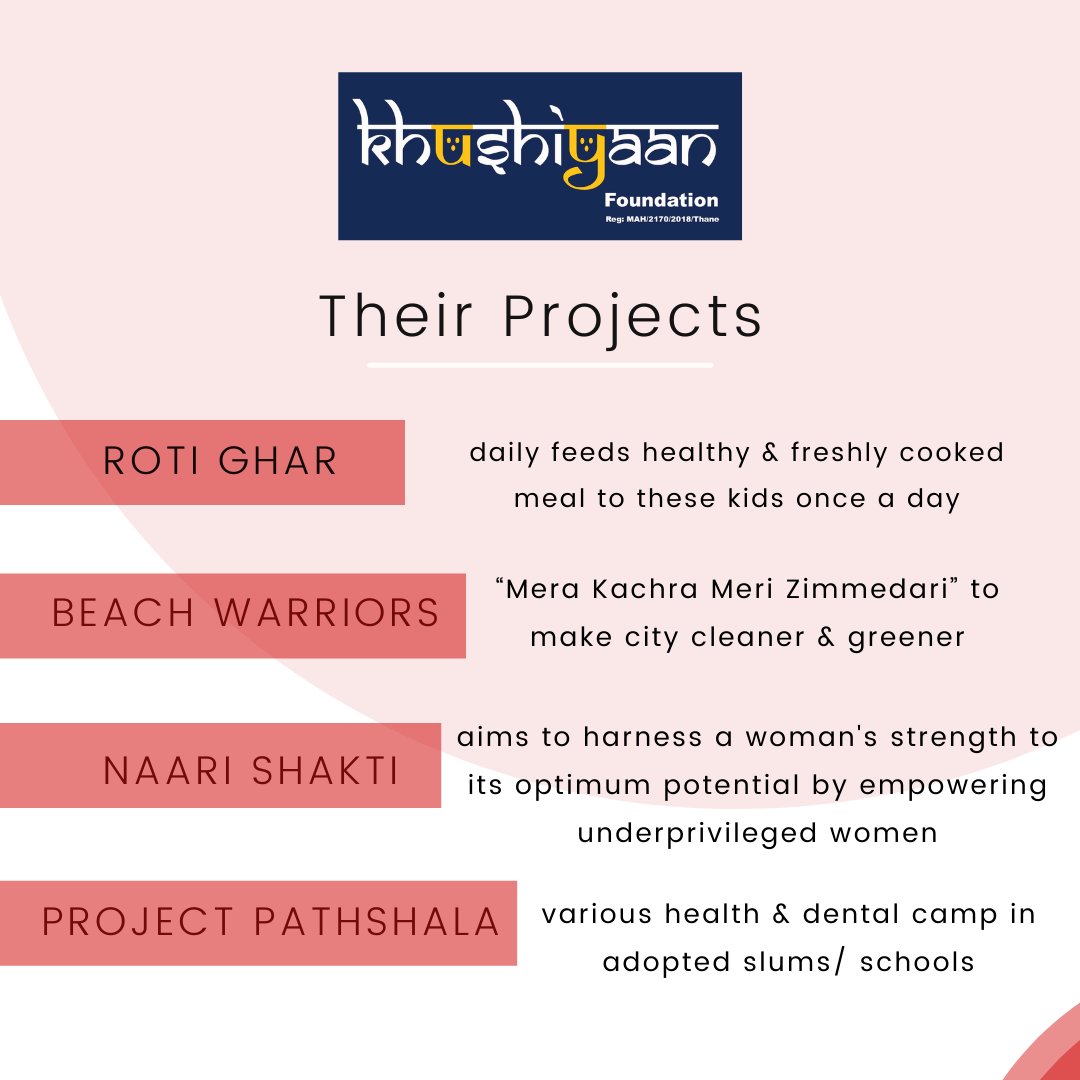 khushiyaan
Foundation
Reg: MAH/2170/2018/Thane

Their Projects

ROTI GHAR

daily feeds healthy & freshly cooked meal to these kids once a day

BEACH WARRIORS

“Mera Kachra Meri Zimmedari” to make city cleaner & greener

NAARI SHAKTI

aims to harness a woman's strength to its optimum potential by empowering underprivileged women

PROJECT PATHSHALA

various health & dental camp in adopted slums/ schools